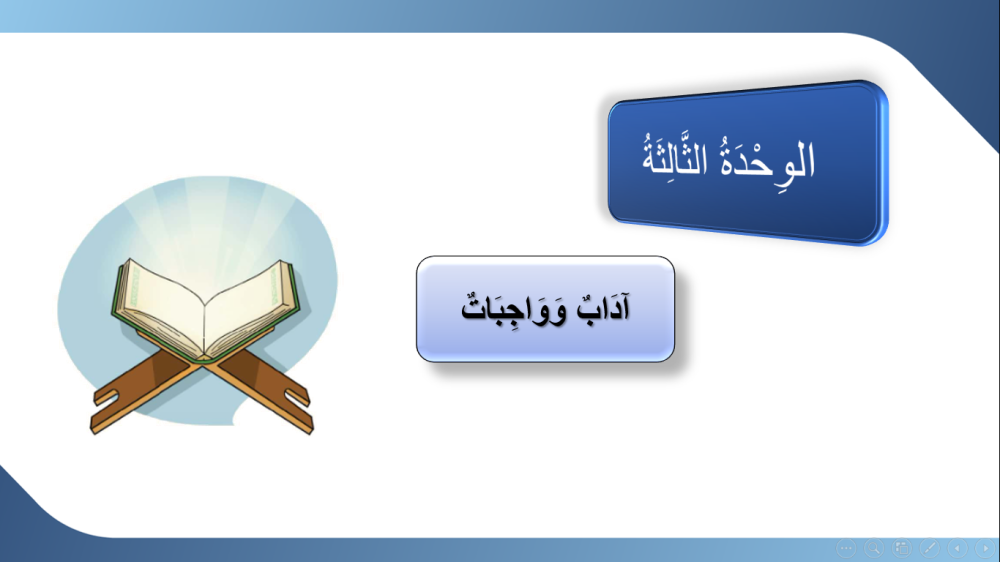 الوِحْدَةُ الثَّالِثَةُ

آدَابٌ وَوَاجِبَاتٌ